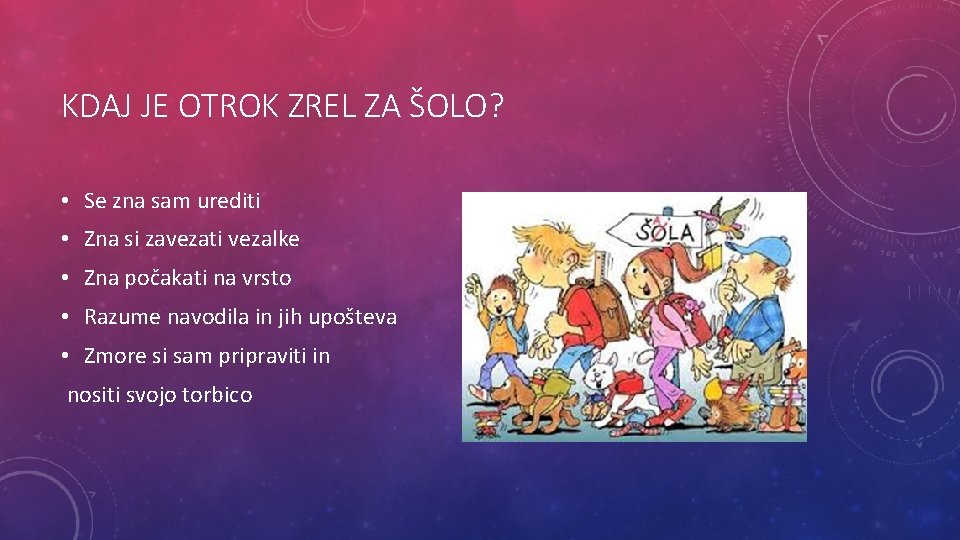 KDAJ JE OTROK ZREL ZA ŠOLO?

• Se zna sam urediti
• Zna si zavezati vezalke
• Zna počakati na vrsto
• Razume navodila in jih upošteva
• Zmore si sam pripraviti in nositi svojo torbico

ŠOLA